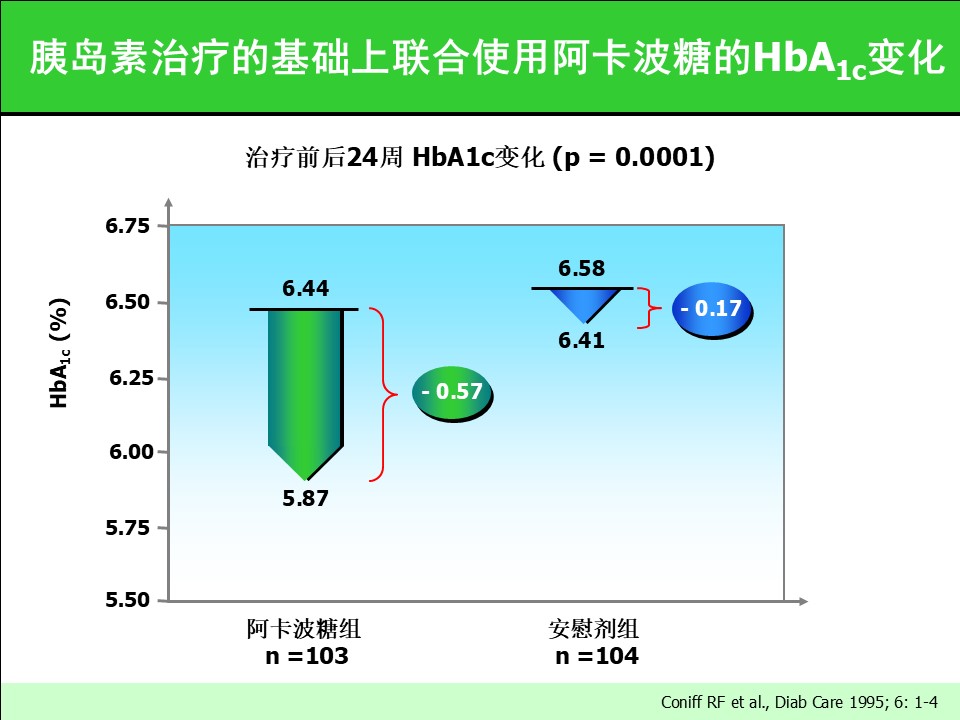 胰岛素治疗的基础上联合使用阿卡波糖的$HbA_{1c}$变化

治疗前后24周 HbA1c变化 (p = 0.0001)

$HbA_{1c}$ (%)

6.75
6.50
6.25
6.00
5.75
5.50

6.44
5.87
- 0.57

6.58
6.41
- 0.17

阿卡波糖组
n =103

安慰剂组
n =104

Coniff RF et al., Diab Care 1995; 6: 1-4